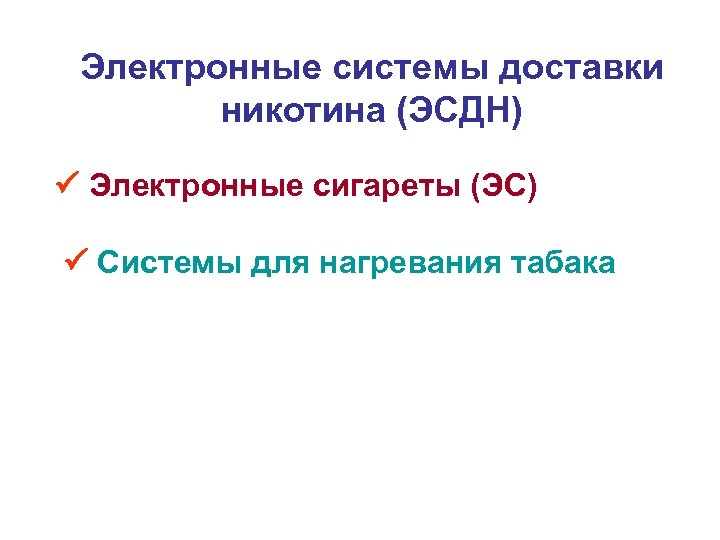 Электронные системы доставки никотина (ЭСДН)

✓ Электронные сигареты (ЭС)

✓ Системы для нагревания табака